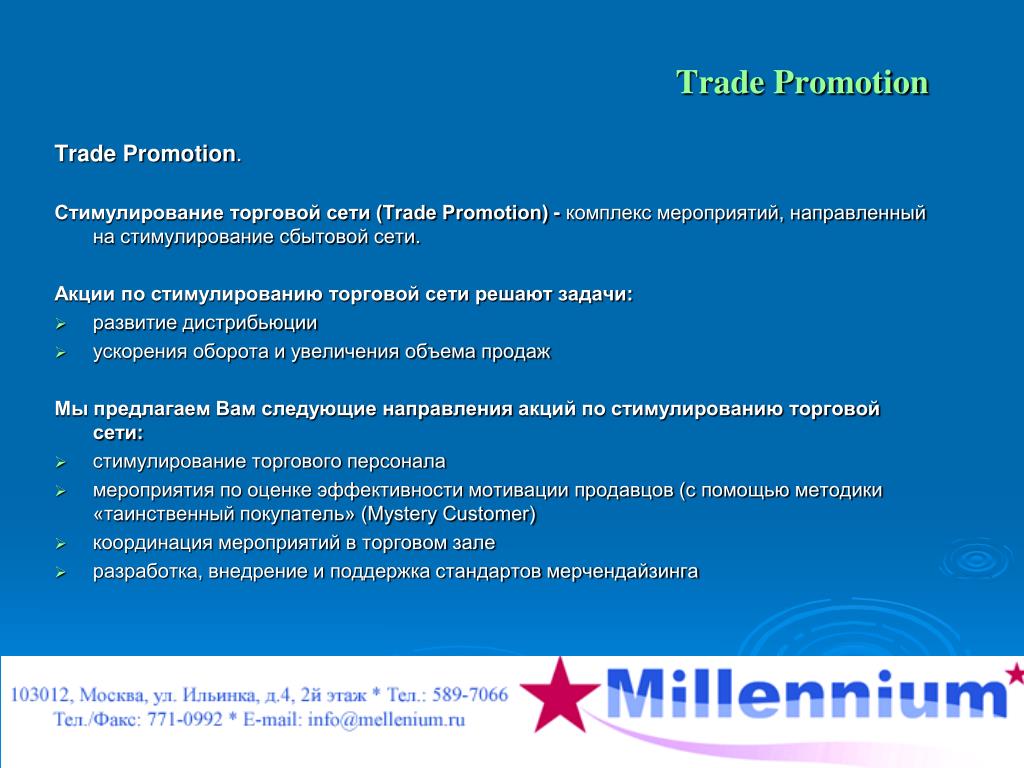 Trade Promotion

Trade Promotion.

Стимулирование торговой сети (Trade Promotion) - комплекс мероприятий, направленный на стимулирование сбытовой сети.

Акции по стимулированию торговой сети решают задачи:
➢ развитие дистрибьюции
➢ ускорения оборота и увеличения объема продаж

Мы предлагаем Вам следующие направления акций по стимулированию торговой сети:
➢ стимулирование торгового персонала
➢ мероприятия по оценке эффективности мотивации продавцов (с помощью методики «таинственный покупатель» (Mystery Customer)
➢ координация мероприятий в торговом зале
➢ разработка, внедрение и поддержка стандартов мерчендайзинга

103012, Москва, ул. Ильинка, д.4, 2й этаж * Тел.: 589-7066
Тел./Факс: 771-0992 * E-mail: info@mellenium.ru

Millennium